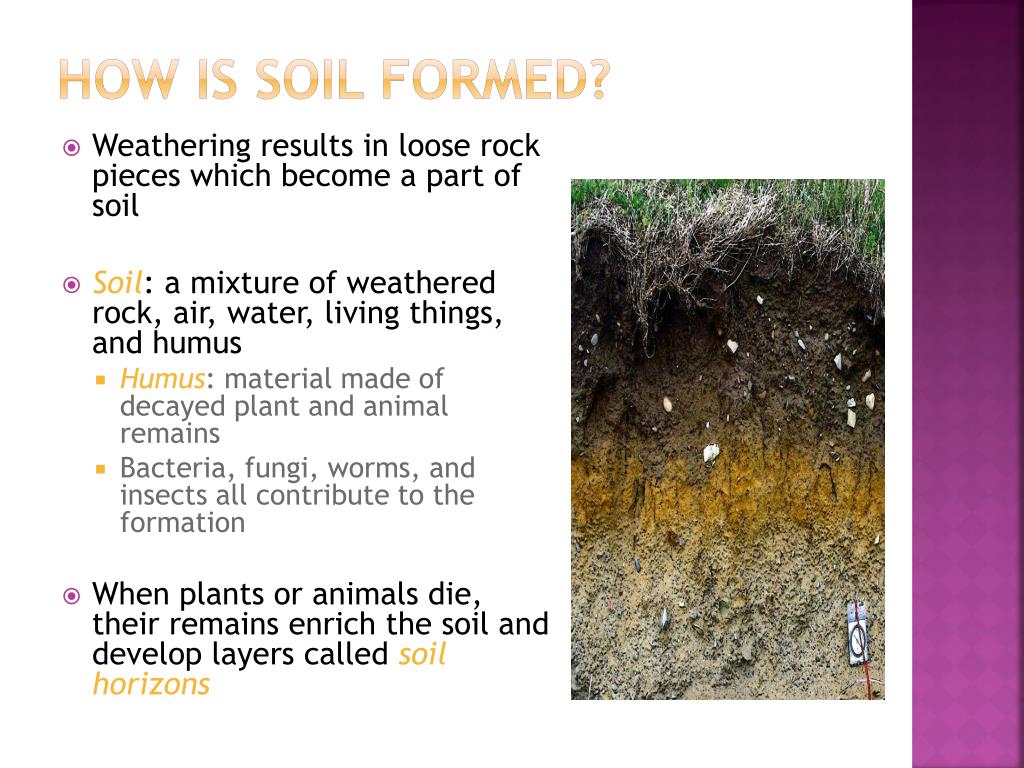 HOW IS SOIL FORMED?

Weathering results in loose rock pieces which become a part of soil

Soil: a mixture of weathered rock, air, water, living things, and humus

Humus: material made of decayed plant and animal remains

Bacteria, fungi, worms, and insects all contribute to the formation

When plants or animals die, their remains enrich the soil and develop layers called soil horizons